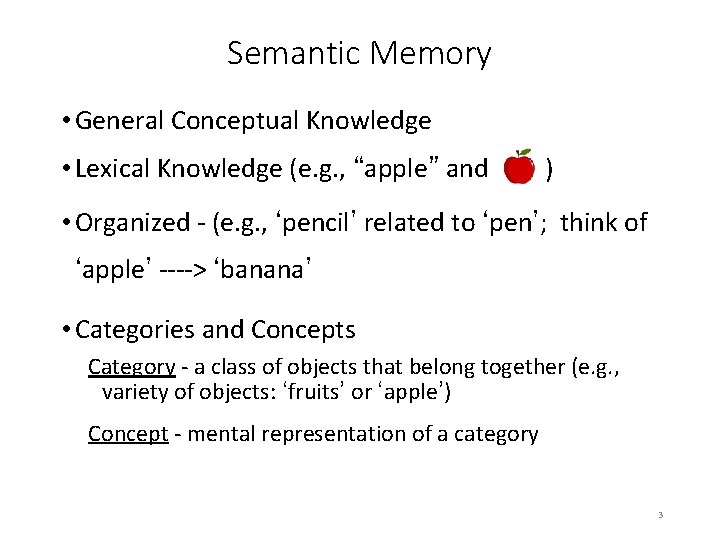 Semantic Memory

• General Conceptual Knowledge

• Lexical Knowledge (e.g., “apple” and )

• Organized - (e.g., ‘pencil’ related to ‘pen’; think of ‘apple’ ----> ‘banana’

• Categories and Concepts

Category - a class of objects that belong together (e.g., variety of objects: ‘fruits’ or ‘apple’)

Concept - mental representation of a category

3